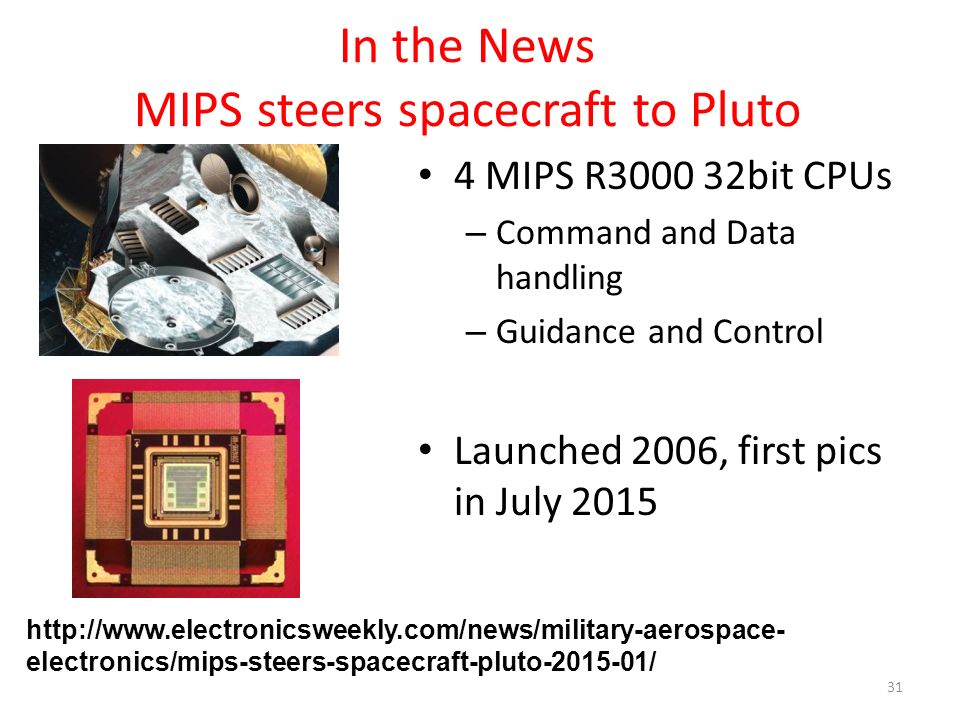 In the News
MIPS steers spacecraft to Pluto

• 4 MIPS R3000 32bit CPUs
– Command and Data handling
– Guidance and Control

• Launched 2006, first pics in July 2015

http://www.electronicsweekly.com/news/military-aerospace-electronics/mips-steers-spacecraft-pluto-2015-01/

31